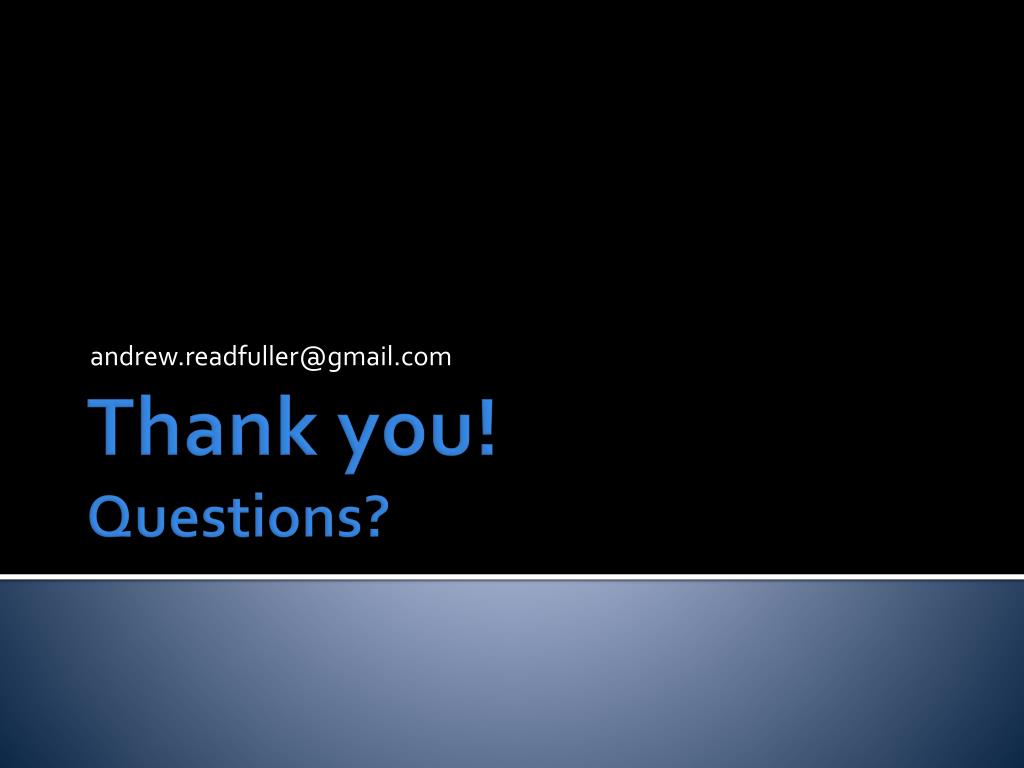 andrew.readfuller@gmail.com

Thank you!
Questions?